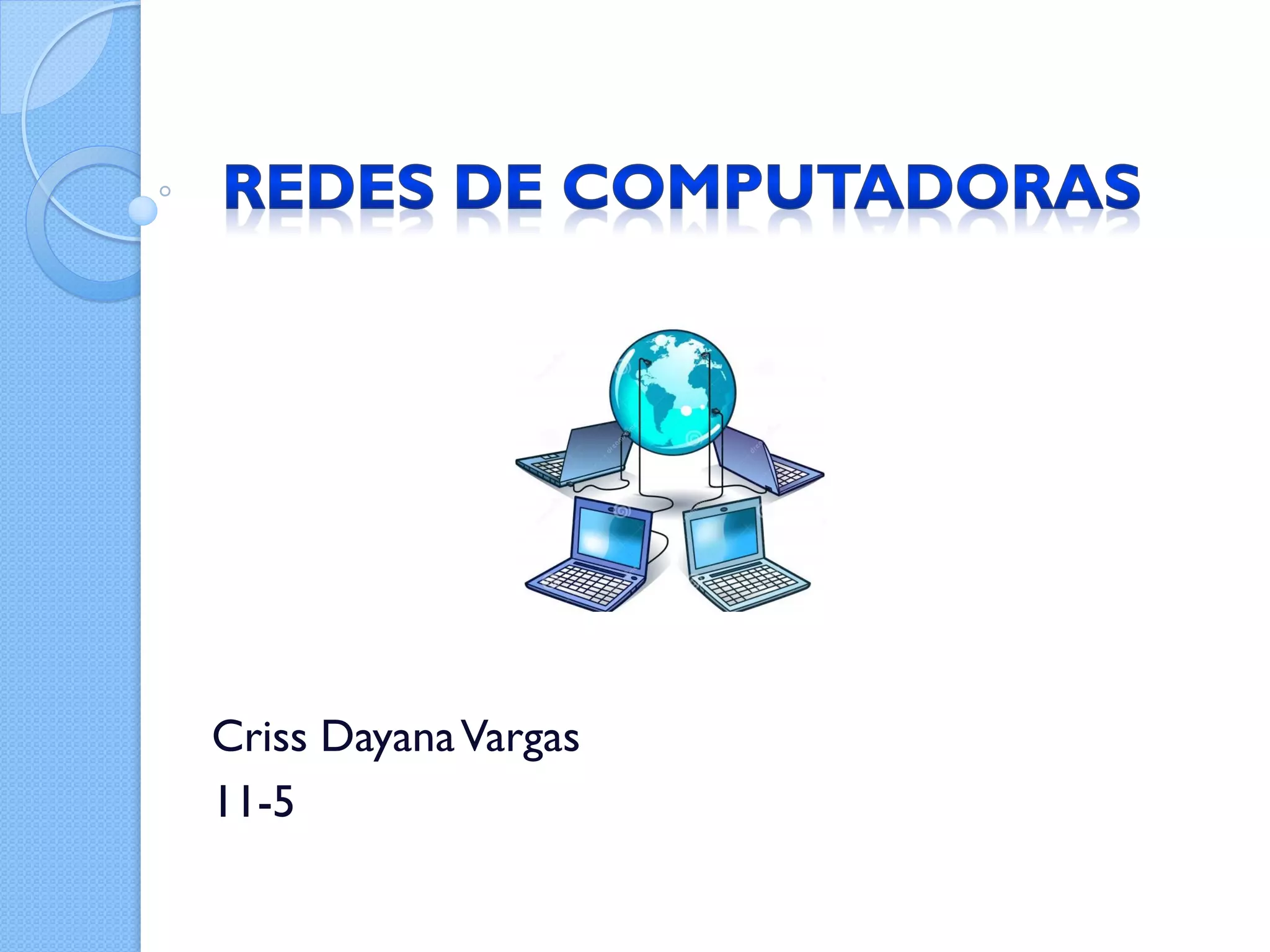 REDES DE COMPUTADORAS

Criss Dayana Vargas
11-5